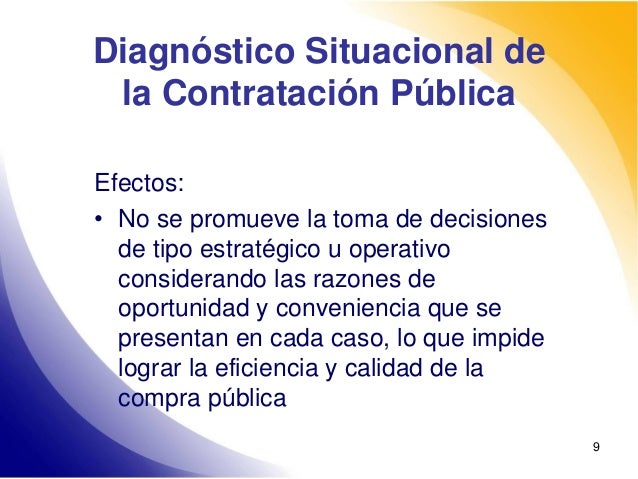 Diagnóstico Situacional de la Contratación Pública

Efectos:

• No se promueve la toma de decisiones de tipo estratégico u operativo considerando las razones de oportunidad y conveniencia que se presentan en cada caso, lo que impide lograr la eficiencia y calidad de la compra pública

9